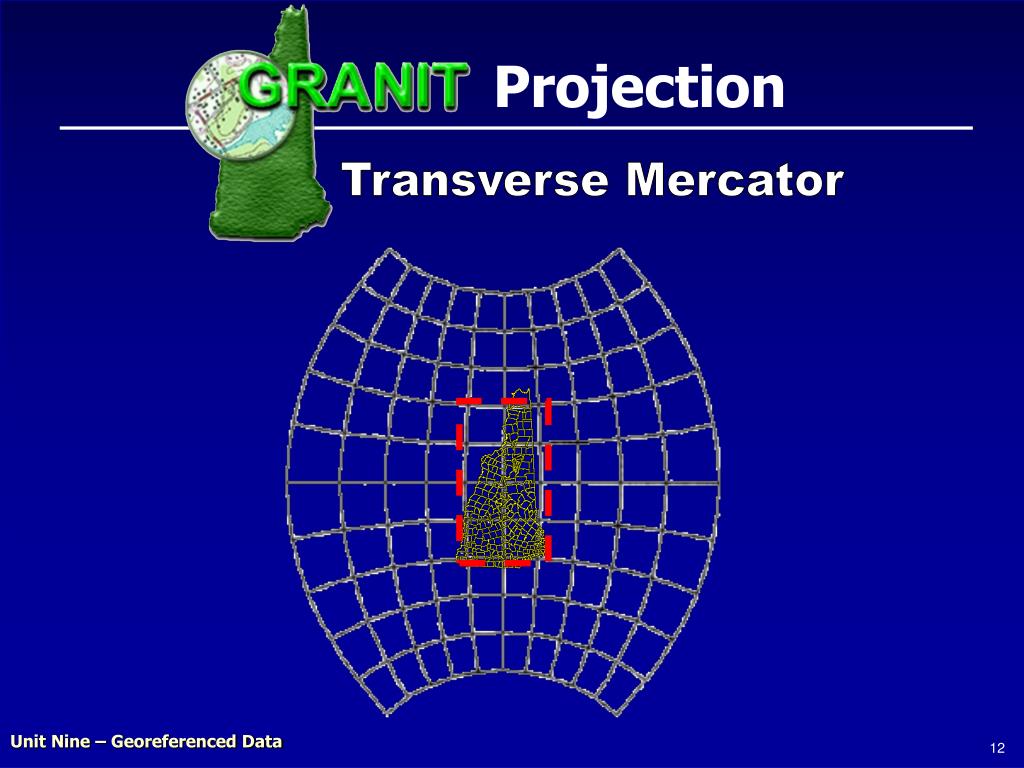 GRANIT Projection

Transverse Mercator

Unit Nine – Georeferenced Data

12